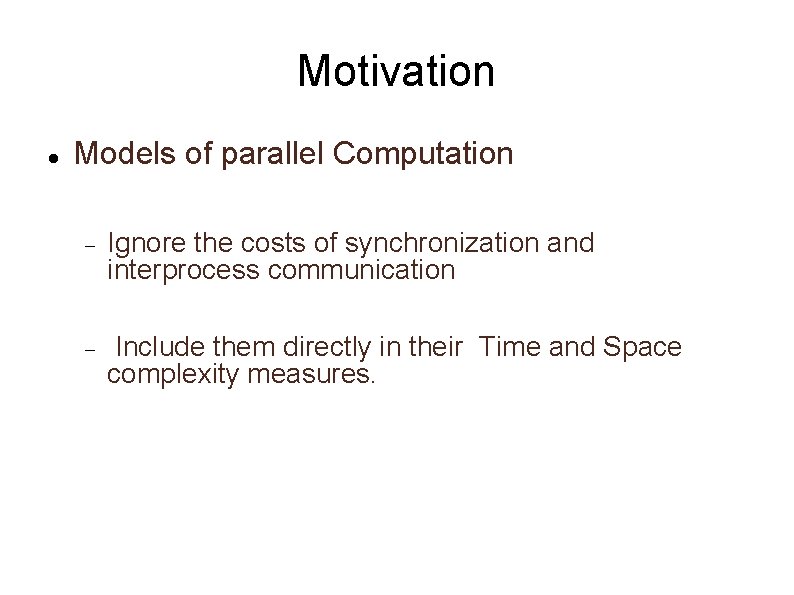 Motivation

● Models of parallel Computation

– Ignore the costs of synchronization and interprocess communication

– Include them directly in their Time and Space complexity measures.